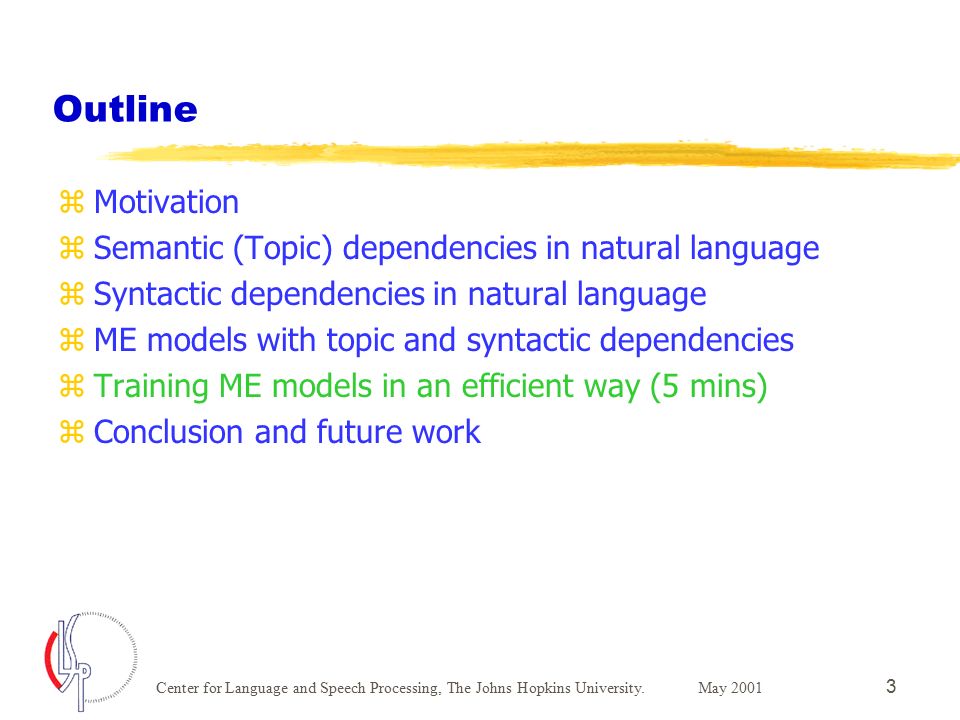 Outline

⌘ Motivation
⌘ Semantic (Topic) dependencies in natural language
⌘ Syntactic dependencies in natural language
⌘ ME models with topic and syntactic dependencies
⌘ Training ME models in an efficient way (5 mins)
⌘ Conclusion and future work

CLSP

Center for Language and Speech Processing, The Johns Hopkins University. May 2001 3